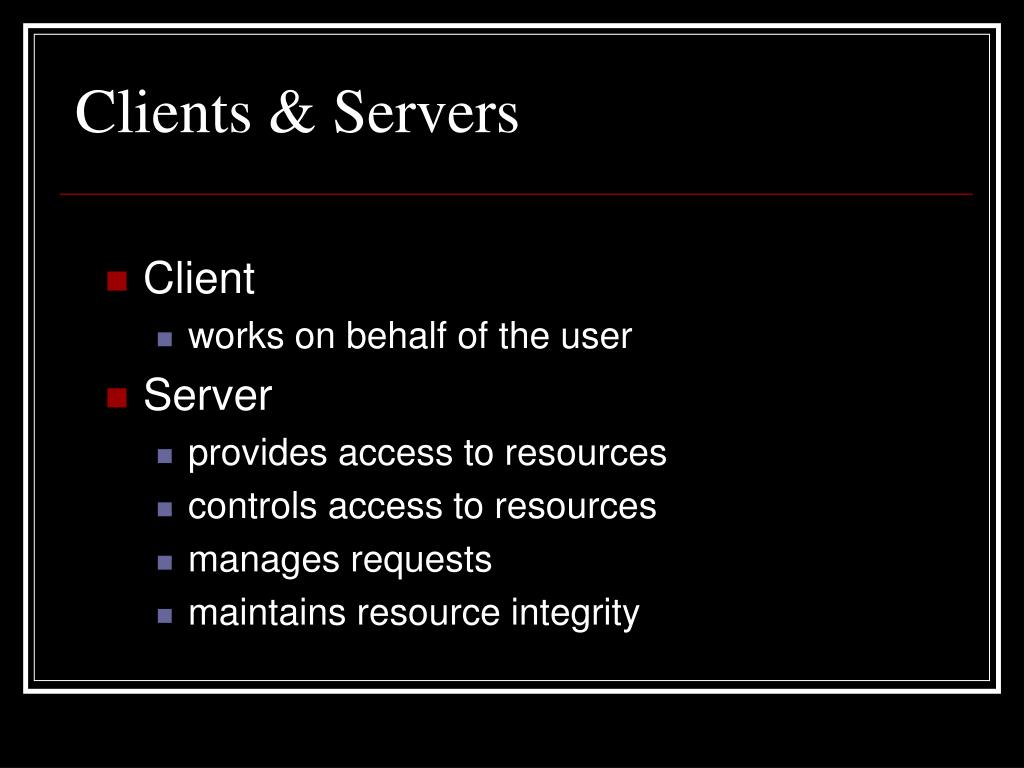 Clients & Servers

- Client
  - works on behalf of the user
- Server
  - provides access to resources
  - controls access to resources
  - manages requests
  - maintains resource integrity